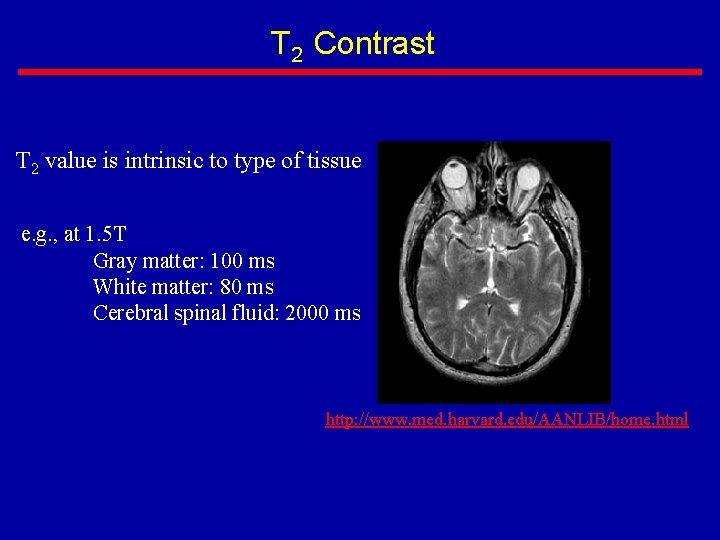 $T_2$ Contrast

$T_2$ value is intrinsic to type of tissue

e.g., at 1.5T
Gray matter: 100 ms
White matter: 80 ms
Cerebral spinal fluid: 2000 ms

http://www.med.harvard.edu/AANLIB/home.html